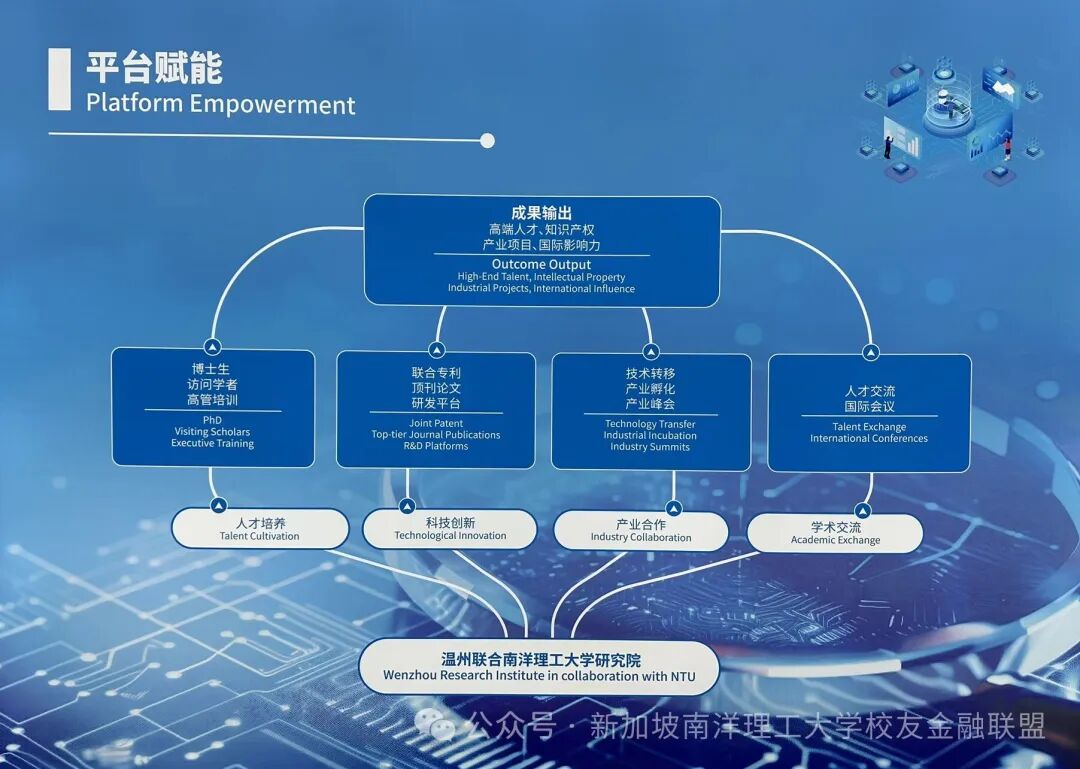 平台赋能
Platform Empowerment

成果输出
高端人才、知识产权
产业项目、国际影响力
Outcome Output
High-End Talent, Intellectual Property
Industrial Projects, International Influence

博士生
访问学者
高管培训
PhD
Visiting Scholars
Executive Training

联合专利
顶刊论文
研发平台
Joint Patent
Top-tier Journal Publications
R&D Platforms

技术转移
产业孵化
产业峰会
Technology Transfer
Industrial Incubation
Industry Summits

人才交流
国际会议
Talent Exchange
International Conferences

人才培养
Talent Cultivation

科技创新
Technological Innovation

产业合作
Industry Collaboration

学术交流
Academic Exchange

温州联合南洋理工大学研究院
Wenzhou Research Institute in collaboration with NTU

公众号 · 新加坡南洋理工大学校友金融联盟